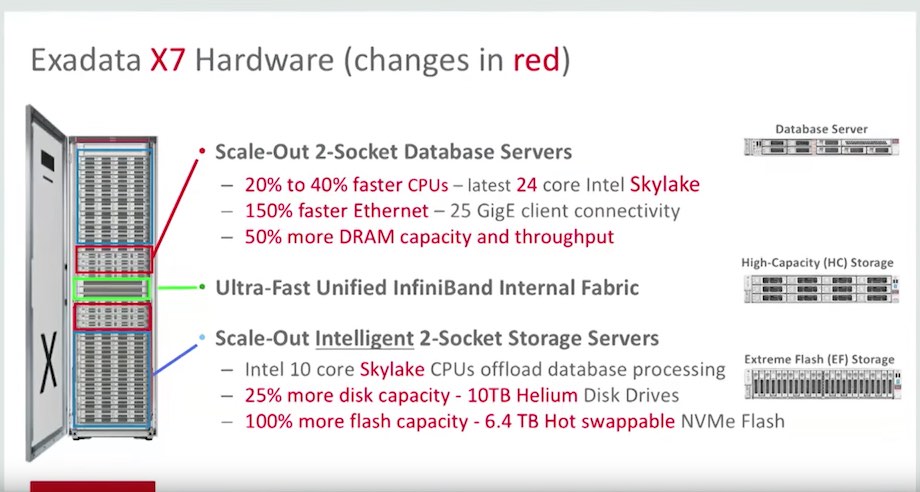 Exadata X7 Hardware (changes in red)

X

• Scale-Out 2-Socket Database Servers
– 20% to 40% faster CPUs – latest 24 core Intel Skylake
– 150% faster Ethernet – 25 GigE client connectivity
– 50% more DRAM capacity and throughput

• Ultra-Fast Unified InfiniBand Internal Fabric

• Scale-Out Intelligent 2-Socket Storage Servers
– Intel 10 core Skylake CPUs offload database processing
– 25% more disk capacity - 10TB Helium Disk Drives
– 100% more flash capacity - 6.4 TB Hot swappable NVMe Flash

Database Server

High-Capacity (HC) Storage

Extreme Flash (EF) Storage